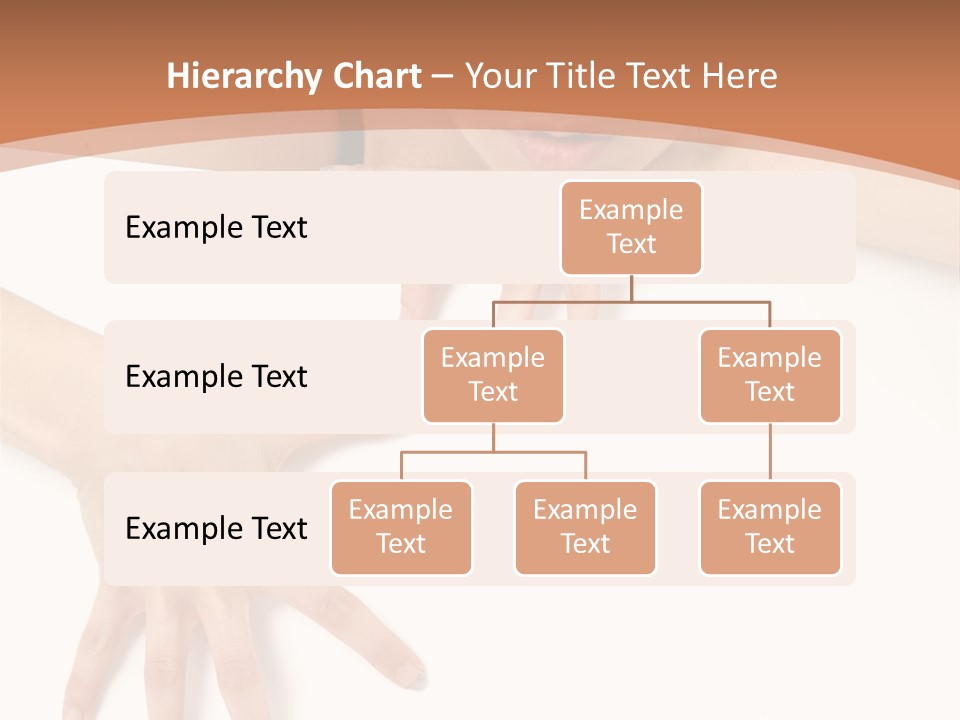 Hierarchy Chart – Your Title Text Here

Example Text

Example Text

Example Text

Example Text

Example Text

Example Text

Example Text

Example Text

Example Text